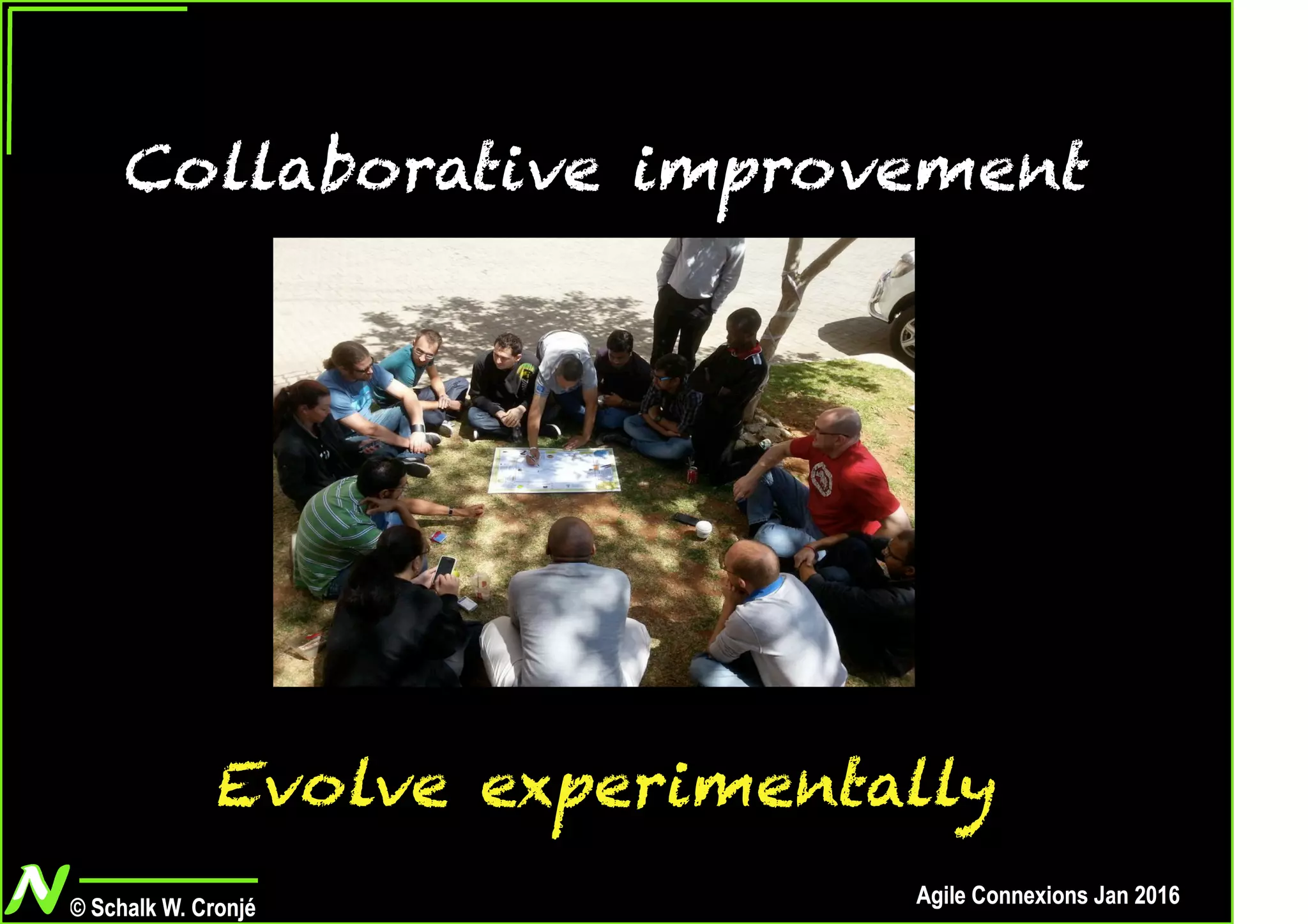 Collaborative improvement

Evolve experimentally

N

© Schalk W. Cronjé

Agile Connexions Jan 2016